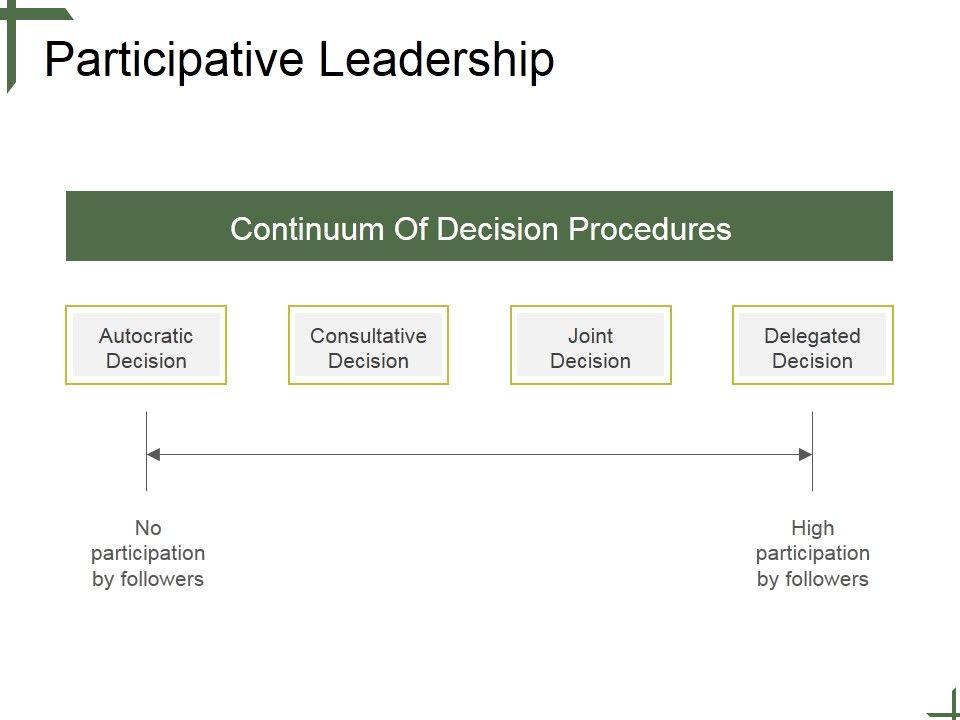 Participative Leadership

Continuum Of Decision Procedures

Autocratic Decision

Consultative Decision

Joint Decision

Delegated Decision

No participation by followers

High participation by followers